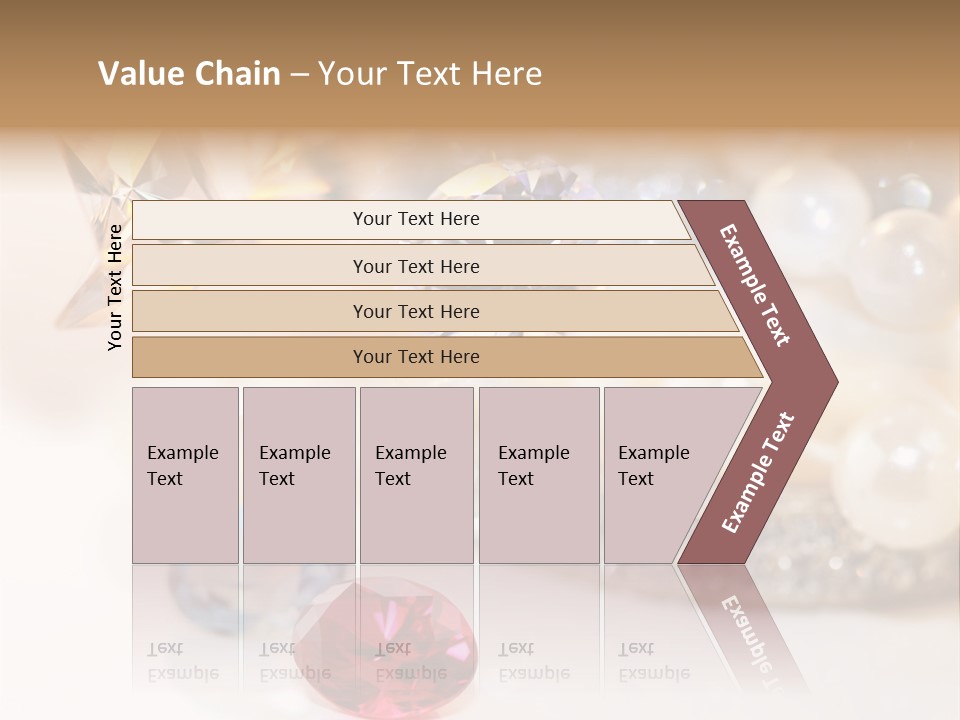 Value Chain – Your Text Here

Your Text Here

Your Text Here

Your Text Here

Your Text Here

Your Text Here

Example Text

Example Text

Example Text

Example Text

Example Text

Example Text

Example Text